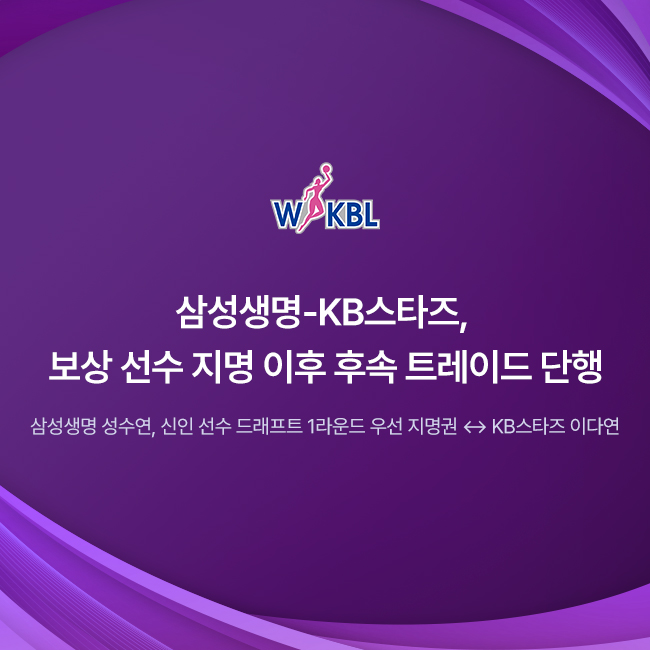 WKBL

삼성생명-KB스타즈,
보상 선수 지명 이후 후속 트레이드 단행

삼성생명 성수연, 신인 선수 드래프트 1라운드 우선 지명권 ↔ KB스타즈 이다연